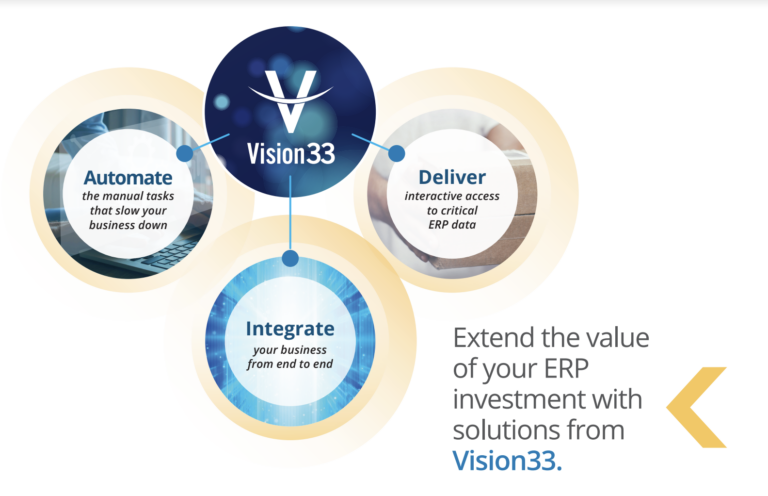 Vision33

Automate
the manual tasks that slow your business down

Deliver
interactive access to critical ERP data

Integrate
your business from end to end

Extend the value of your ERP investment with solutions from Vision33.